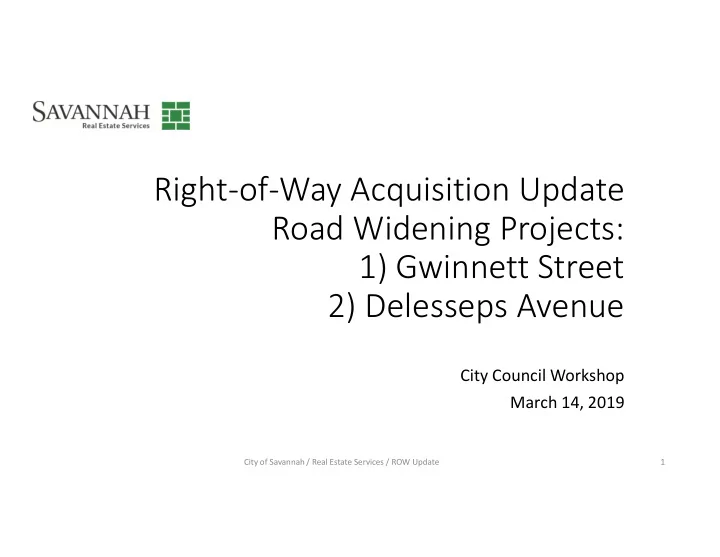 SAVANNAH
Real Estate Services

Right-of-Way Acquisition Update
Road Widening Projects:
1) Gwinnett Street
2) Delesseps Avenue

City Council Workshop
March 14, 2019

City of Savannah / Real Estate Services / ROW Update

1